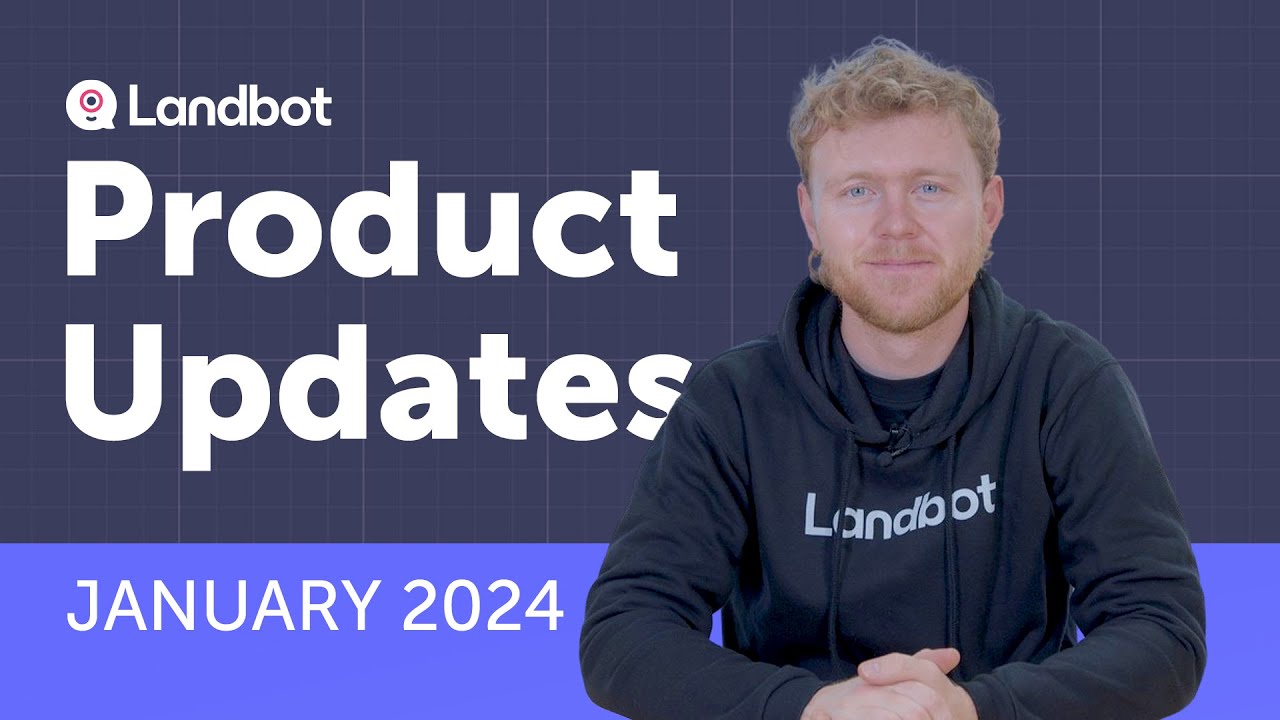 Landbot

Product Updates

JANUARY 2024

Landbot